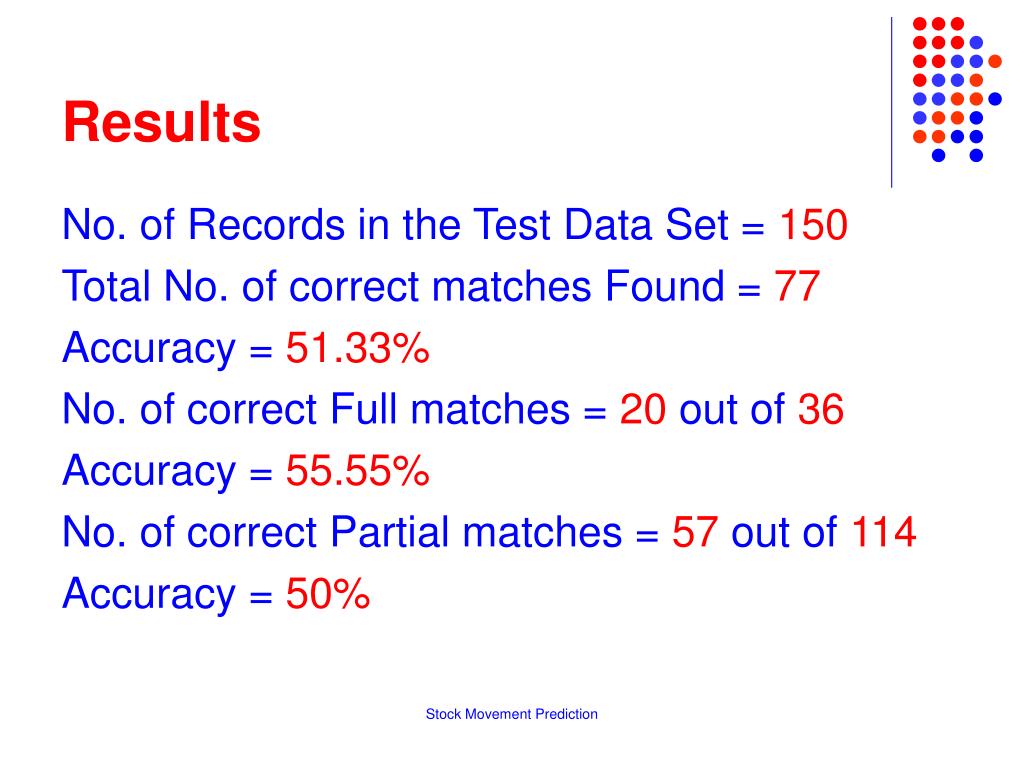 Results

No. of Records in the Test Data Set = 150

Total No. of correct matches Found = 77

Accuracy = 51.33%

No. of correct Full matches = 20 out of 36

Accuracy = 55.55%

No. of correct Partial matches = 57 out of 114

Accuracy = 50%

Stock Movement Prediction